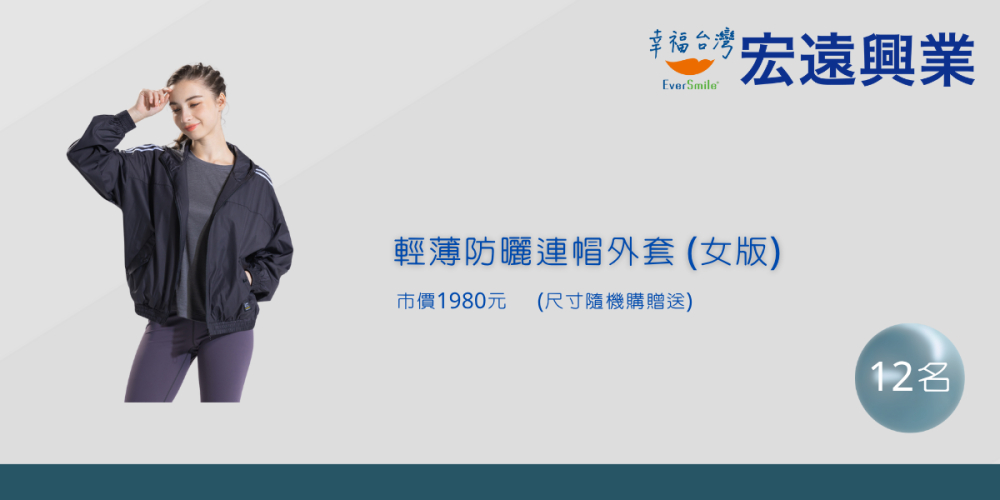 幸福台灣
EverSmile
宏遠興業

輕薄防曬連帽外套 (女版)

市價1980元 (尺寸隨機購贈送)

12名